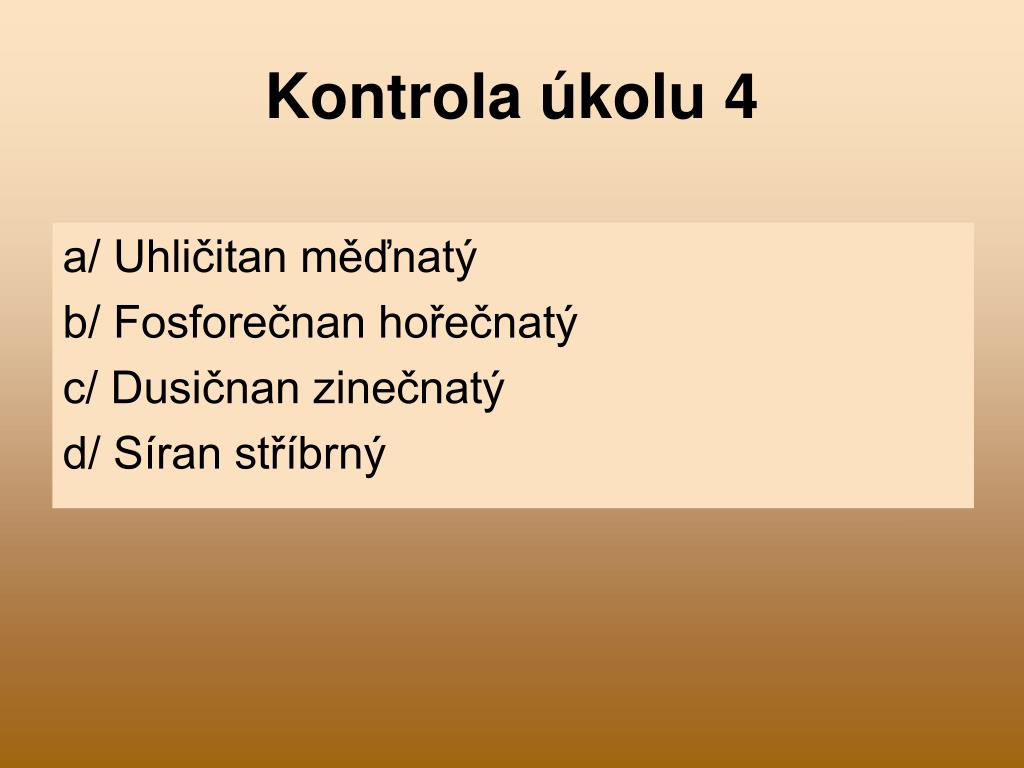 Kontrola úkolu 4

a/ Uhličitan měďnatý
b/ Fosforečnan hořečnatý
c/ Dusičnan zinečnatý
d/ Síran stříbrný